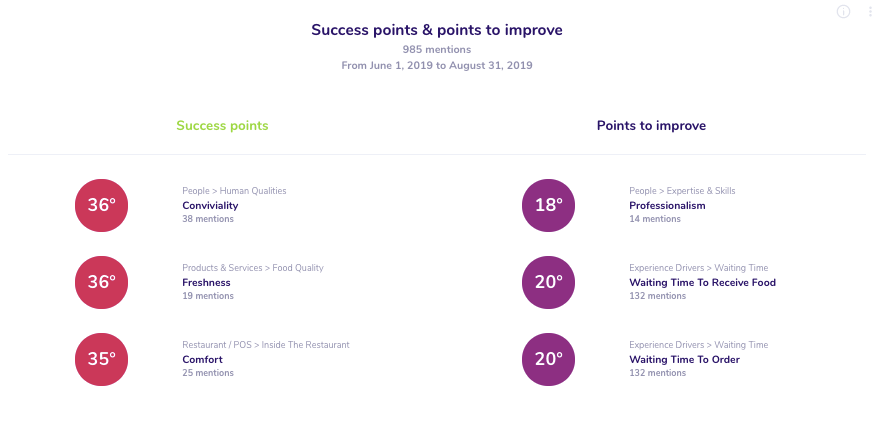 Success points & points to improve
985 mentions
From June 1, 2019 to August 31, 2019

Success points

36°
People > Human Qualities
Conviviality
38 mentions

36°
Products & Services > Food Quality
Freshness
19 mentions

35°
Restaurant / POS > Inside The Restaurant
Comfort
25 mentions

Points to improve

18°
People > Expertise & Skills
Professionalism
14 mentions

20°
Experience Drivers > Waiting Time
Waiting Time To Receive Food
132 mentions

20°
Experience Drivers > Waiting Time
Waiting Time To Order
132 mentions